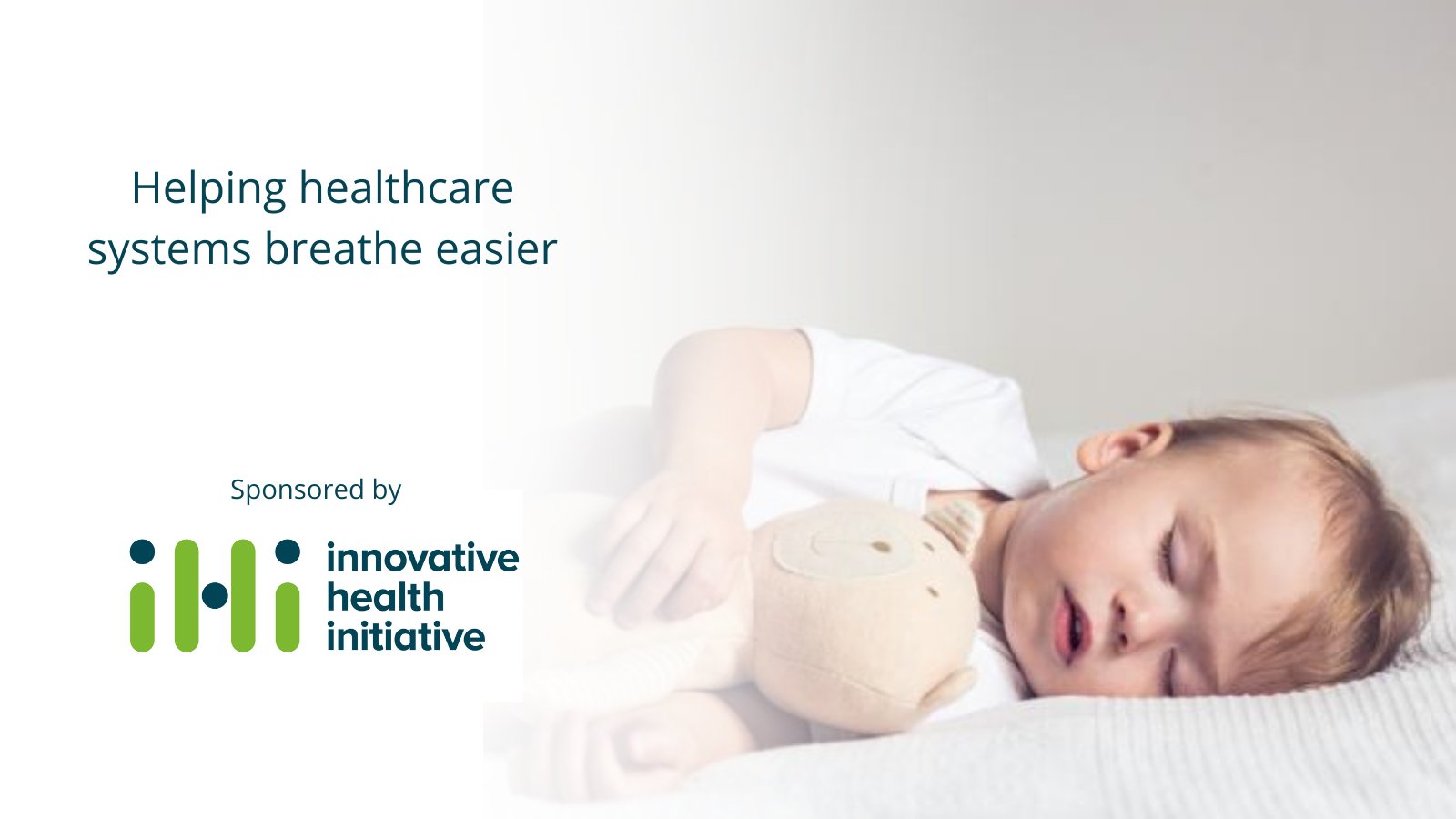 Helping healthcare systems breathe easier

Sponsored by

innovative health initiative